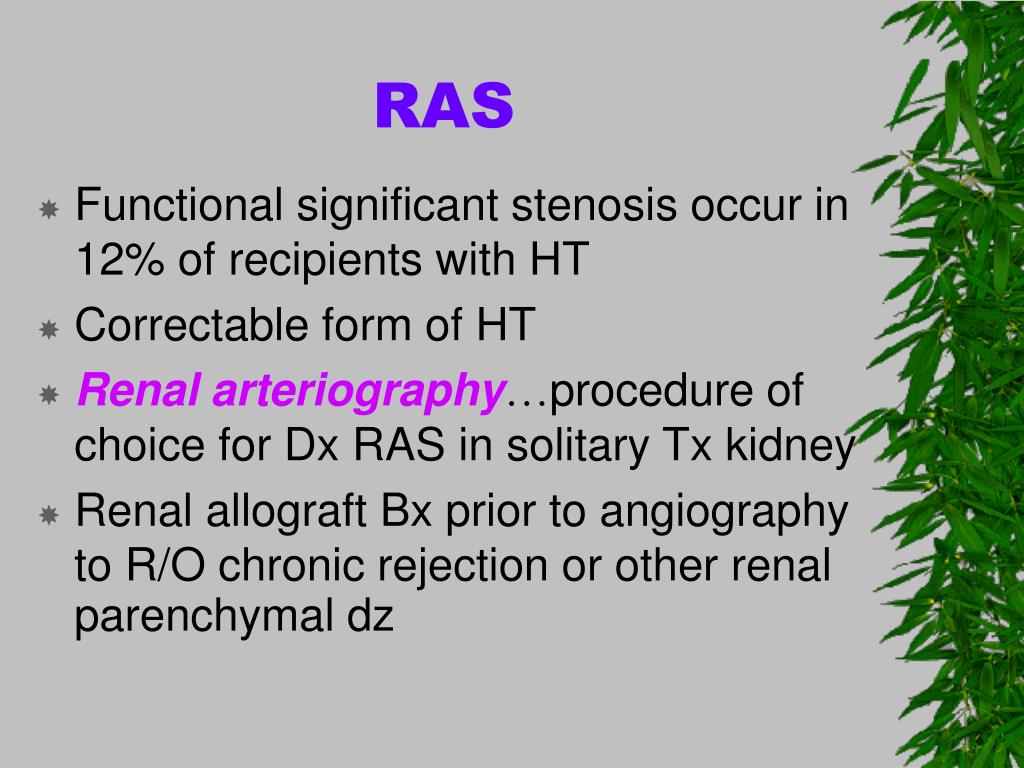 RAS

Functional significant stenosis occur in 12% of recipients with HT

Correctable form of HT

Renal arteriography…procedure of choice for Dx RAS in solitary Tx kidney

Renal allograft Bx prior to angiography to R/O chronic rejection or other renal parenchymal dz